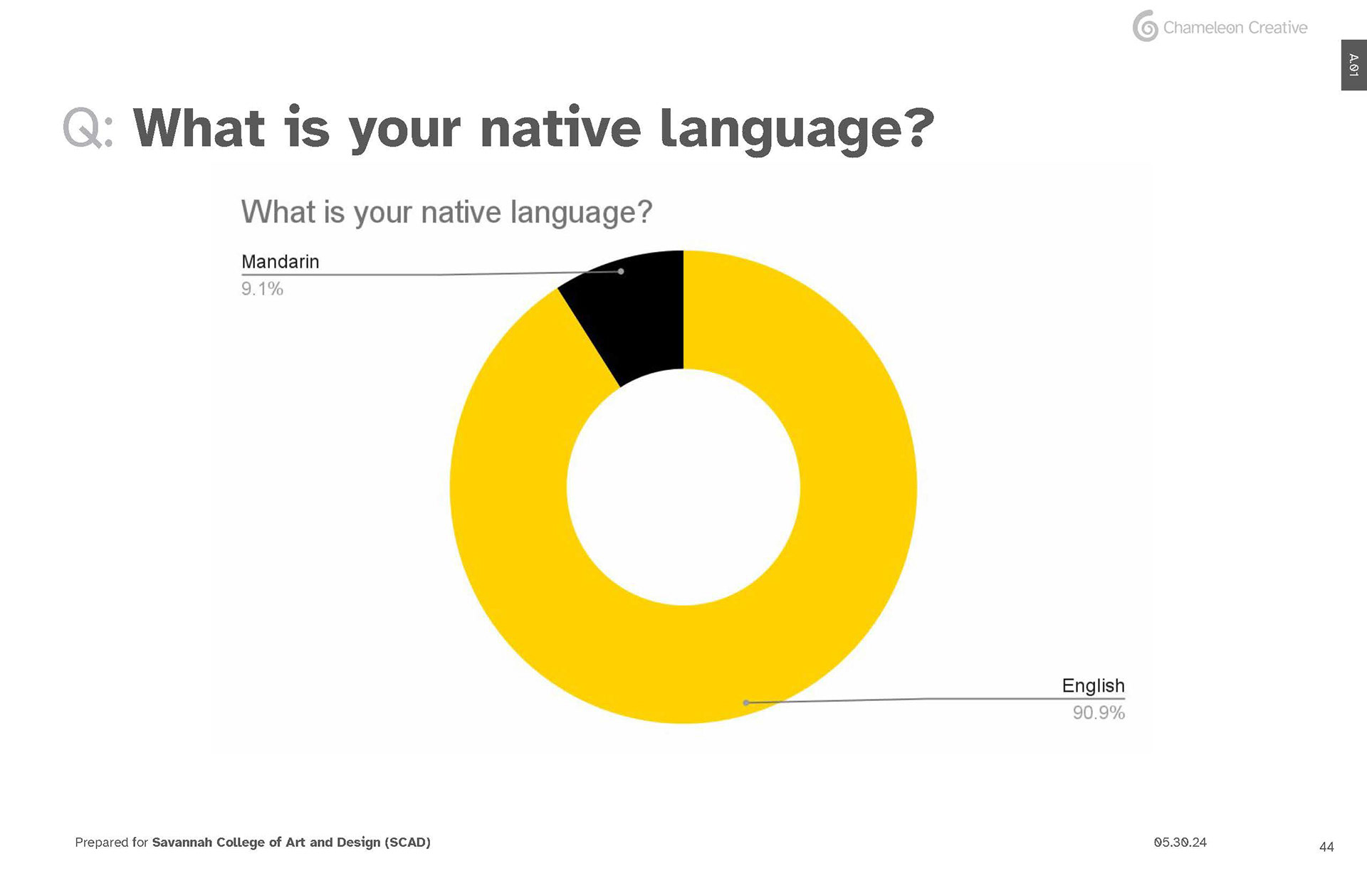 Chameleon Creative

A.01

Q: What is your native language?

What is your native language?

Mandarin
9.1%

English
90.9%

Prepared for Savannah College of Art and Design (SCAD)

05.30.24

44